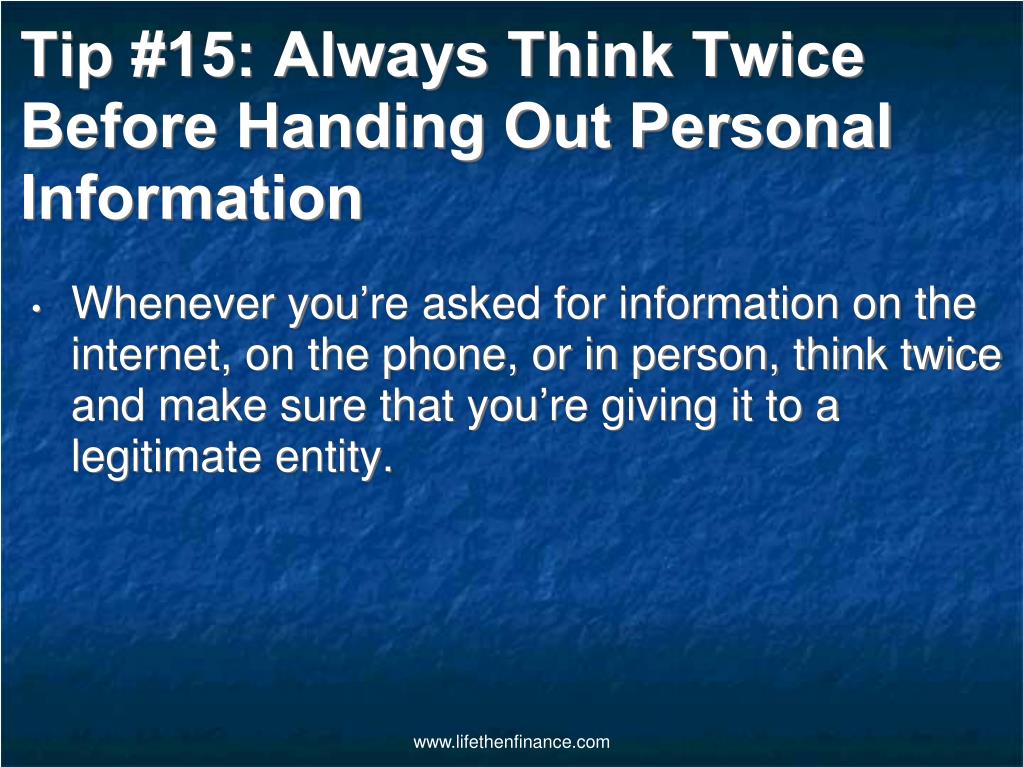 Tip #15: Always Think Twice Before Handing Out Personal Information

• Whenever you’re asked for information on the internet, on the phone, or in person, think twice and make sure that you’re giving it to a legitimate entity.

www.lifethenfinance.com